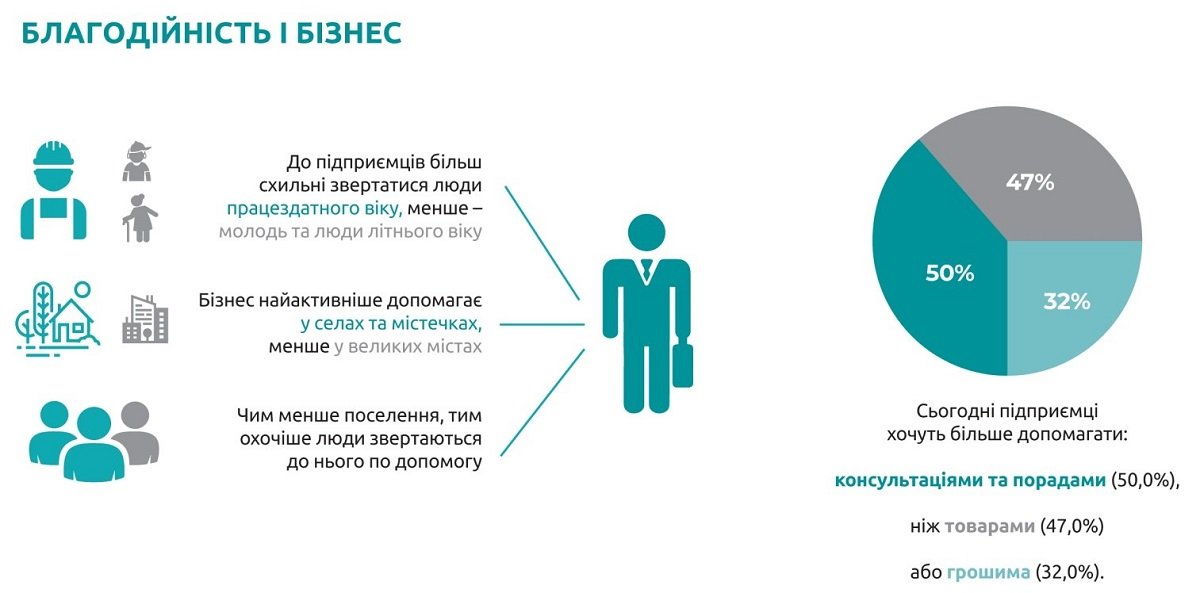 БЛАГОДІЙНІСТЬ І БІЗНЕС

До підприємців більш схильні звертатися люди працездатного віку, менше – молодь та люди літнього віку

Бізнес найактивніше допомагає у селах та містечках, менше у великих містах

Чим менше поселення, тим охочіше люди звертаються до нього по допомогу

47%

50%

32%

Сьогодні підприємці хочуть більше допомагати:

консультаціями та порадами (50,0%),

ніж товарами (47,0%)

або грошима (32,0%).